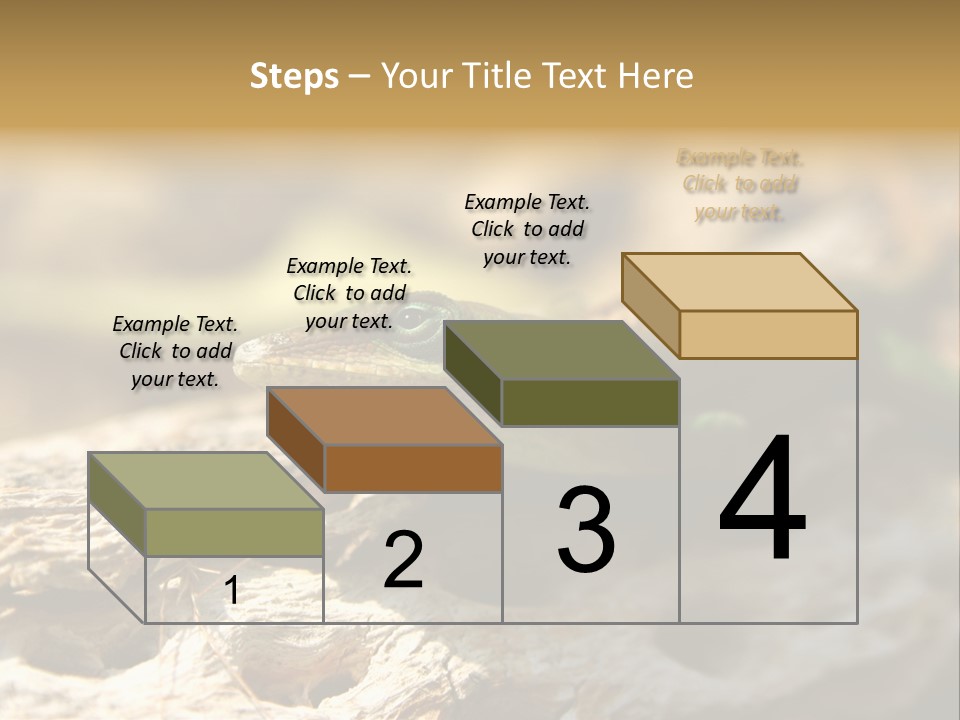 Steps – Your Title Text Here

Example Text. Click to add your text.

Example Text. Click to add your text.

Example Text. Click to add your text.

Example Text. Click to add your text.

1

2

3

4